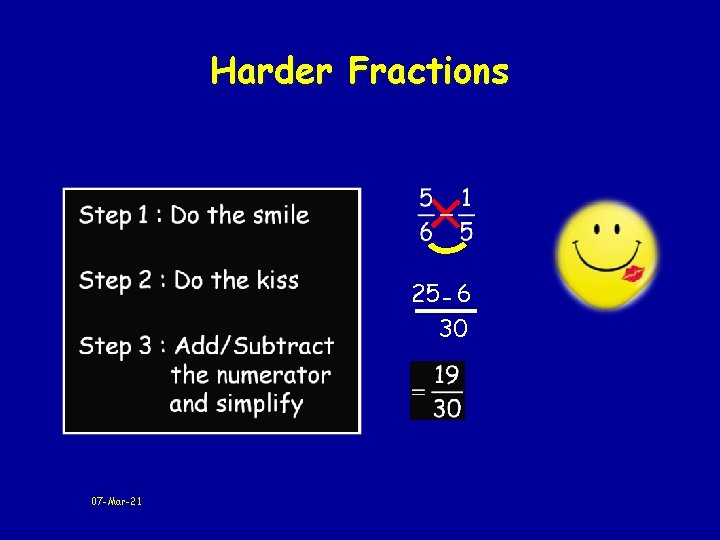 Harder Fractions

Step 1 : Do the smile

Step 2 : Do the kiss

Step 3 : Add/Subtract the numerator and simplify

$\frac{5}{6} - \frac{1}{5}$

$\frac{25 - 6}{30}$

$= \frac{19}{30}$

07-Mar-21